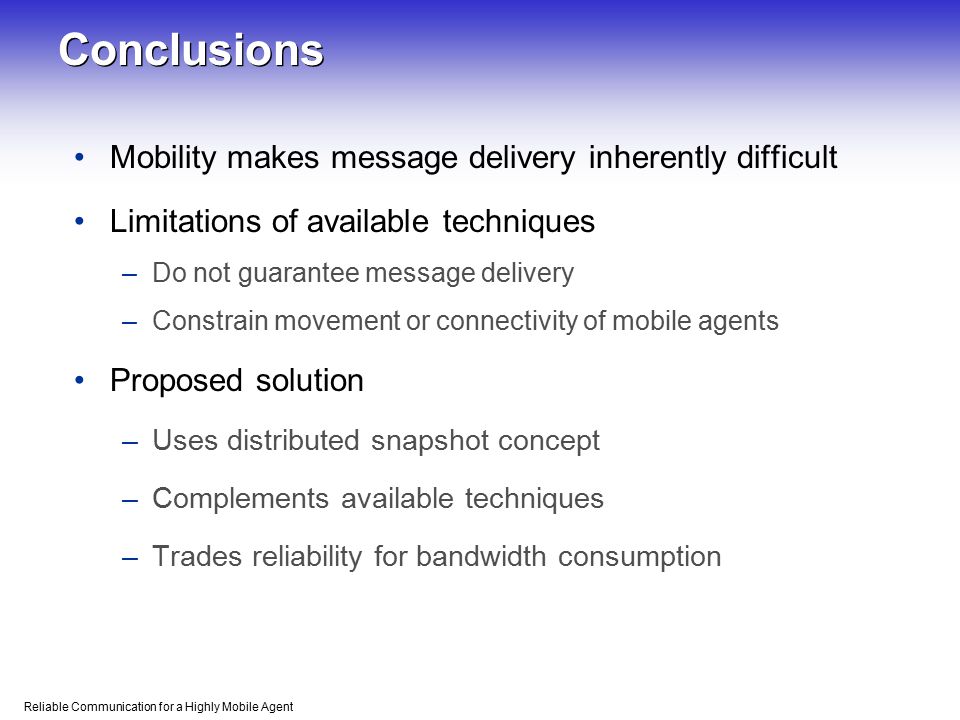 Conclusions

• Mobility makes message delivery inherently difficult

• Limitations of available techniques

– Do not guarantee message delivery

– Constrain movement or connectivity of mobile agents

• Proposed solution

– Uses distributed snapshot concept

– Complements available techniques

– Trades reliability for bandwidth consumption

Reliable Communication for a Highly Mobile Agent